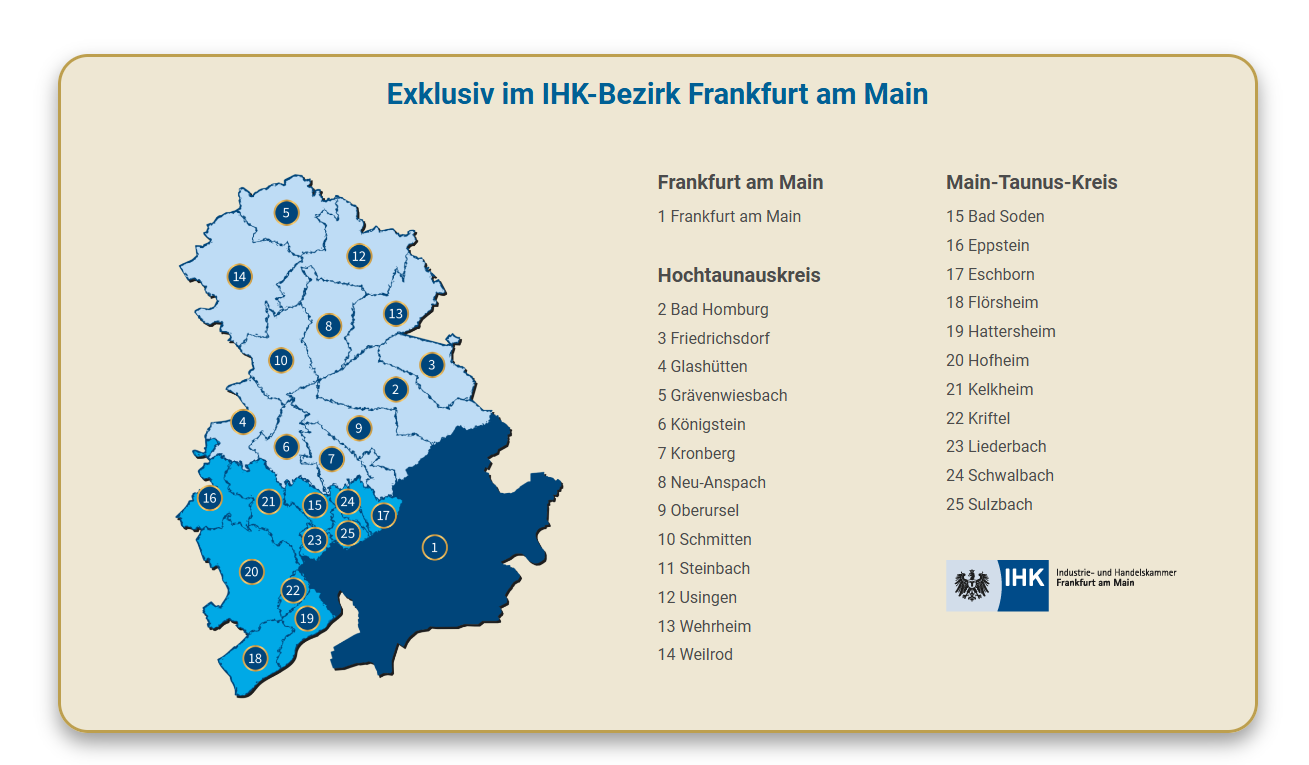 Exklusiv im IHK-Bezirk Frankfurt am Main

5
12
14
8
13
10
3
2
4
9
6
7
16
21
15
24
17
23
25
1
20
22
19
18

Frankfurt am Main

1 Frankfurt am Main

Hochtaunauskreis

2 Bad Homburg
3 Friedrichsdorf
4 Glashütten
5 Grävenwiesbach
6 Königstein
7 Kronberg
8 Neu-Anspach
9 Oberursel
10 Schmitten
11 Steinbach
12 Usingen
13 Wehrheim
14 Weilrod

Main-Taunus-Kreis

15 Bad Soden
16 Eppstein
17 Eschborn
18 Flörsheim
19 Hattersheim
20 Hofheim
21 Kelkheim
22 Kriftel
23 Liederbach
24 Schwalbach
25 Sulzbach

IHK Industrie- und Handelskammer Frankfurt am Main